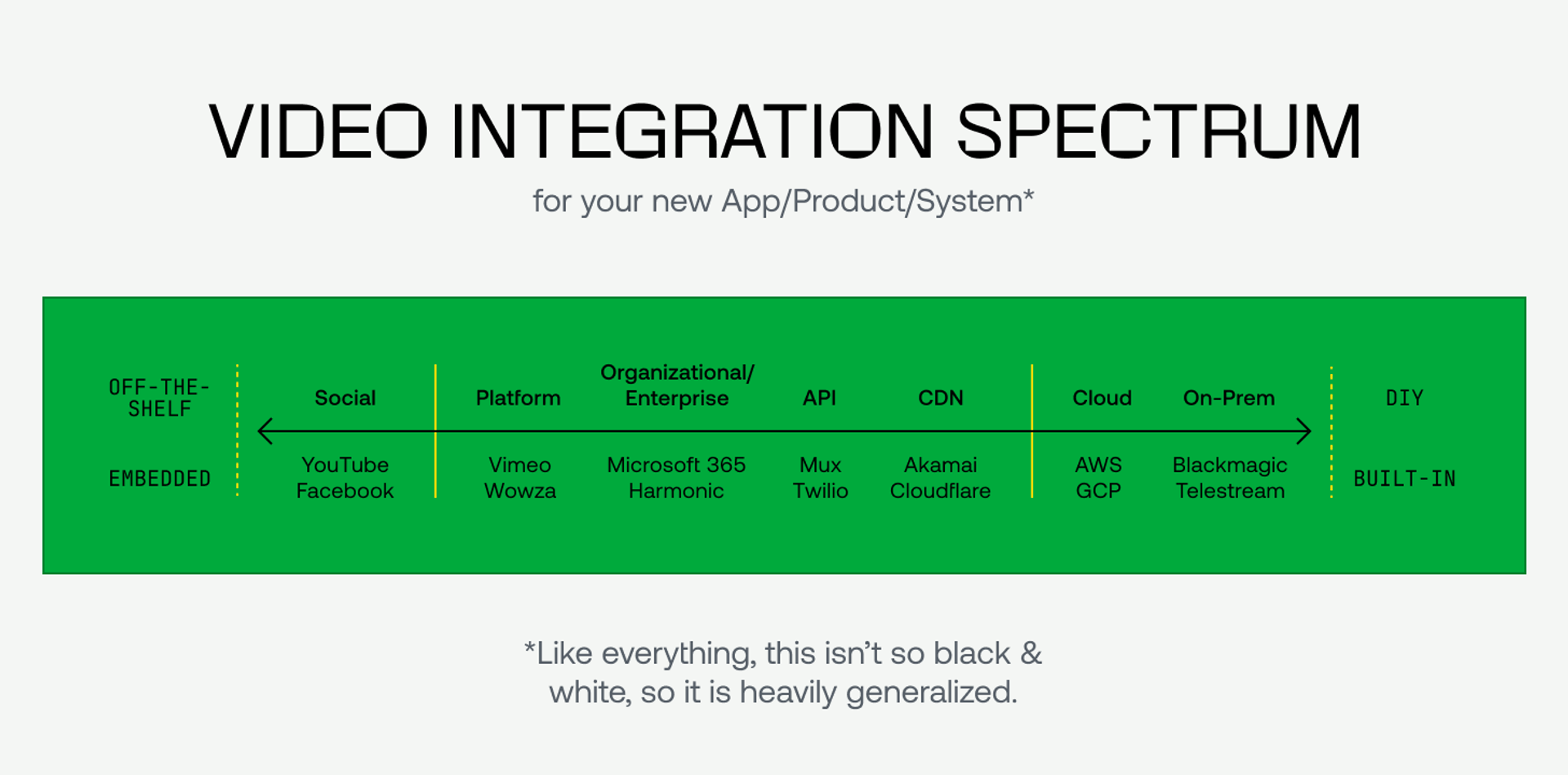 VIDEO INTEGRATION SPECTRUM

for your new App/Product/System*

OFF-THE-SHELF

EMBEDDED

Social
YouTube
Facebook

Platform
Vimeo
Wowza

Organizational/
Enterprise
Microsoft 365
Harmonic

API
Mux
Twilio

CDN
Akamai
Cloudflare

Cloud
AWS
GCP

On-Prem
Blackmagic
Telestream

DIY

BUILT-IN

*Like everything, this isn't so black & white, so it is heavily generalized.